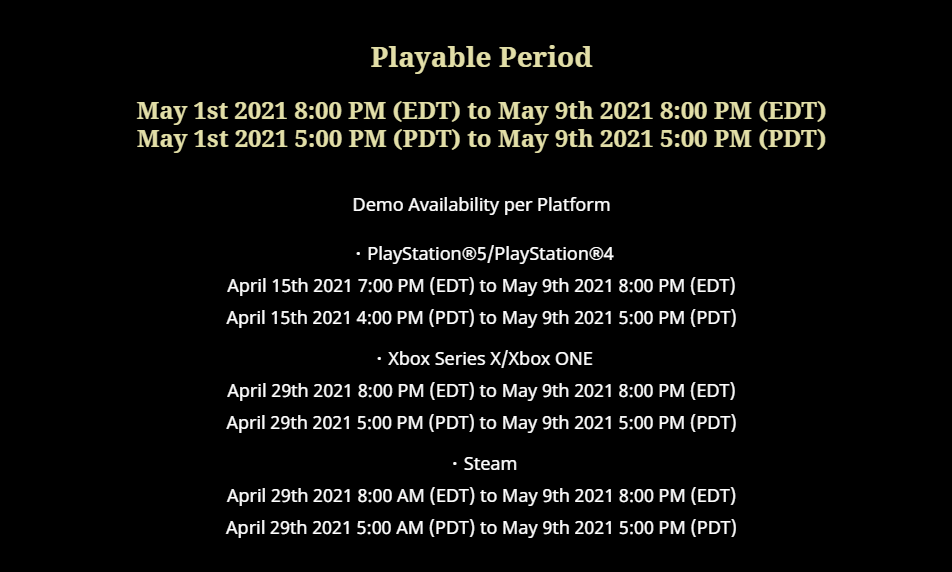 Playable Period

May 1st 2021 8:00 PM (EDT) to May 9th 2021 8:00 PM (EDT)
May 1st 2021 5:00 PM (PDT) to May 9th 2021 5:00 PM (PDT)

Demo Availability per Platform

・PlayStation®5/PlayStation®4
April 15th 2021 7:00 PM (EDT) to May 9th 2021 8:00 PM (EDT)
April 15th 2021 4:00 PM (PDT) to May 9th 2021 5:00 PM (PDT)

・Xbox Series X/Xbox ONE
April 29th 2021 8:00 PM (EDT) to May 9th 2021 8:00 PM (EDT)
April 29th 2021 5:00 PM (PDT) to May 9th 2021 5:00 PM (PDT)

・Steam
April 29th 2021 8:00 AM (EDT) to May 9th 2021 8:00 PM (EDT)
April 29th 2021 5:00 AM (PDT) to May 9th 2021 5:00 PM (PDT)